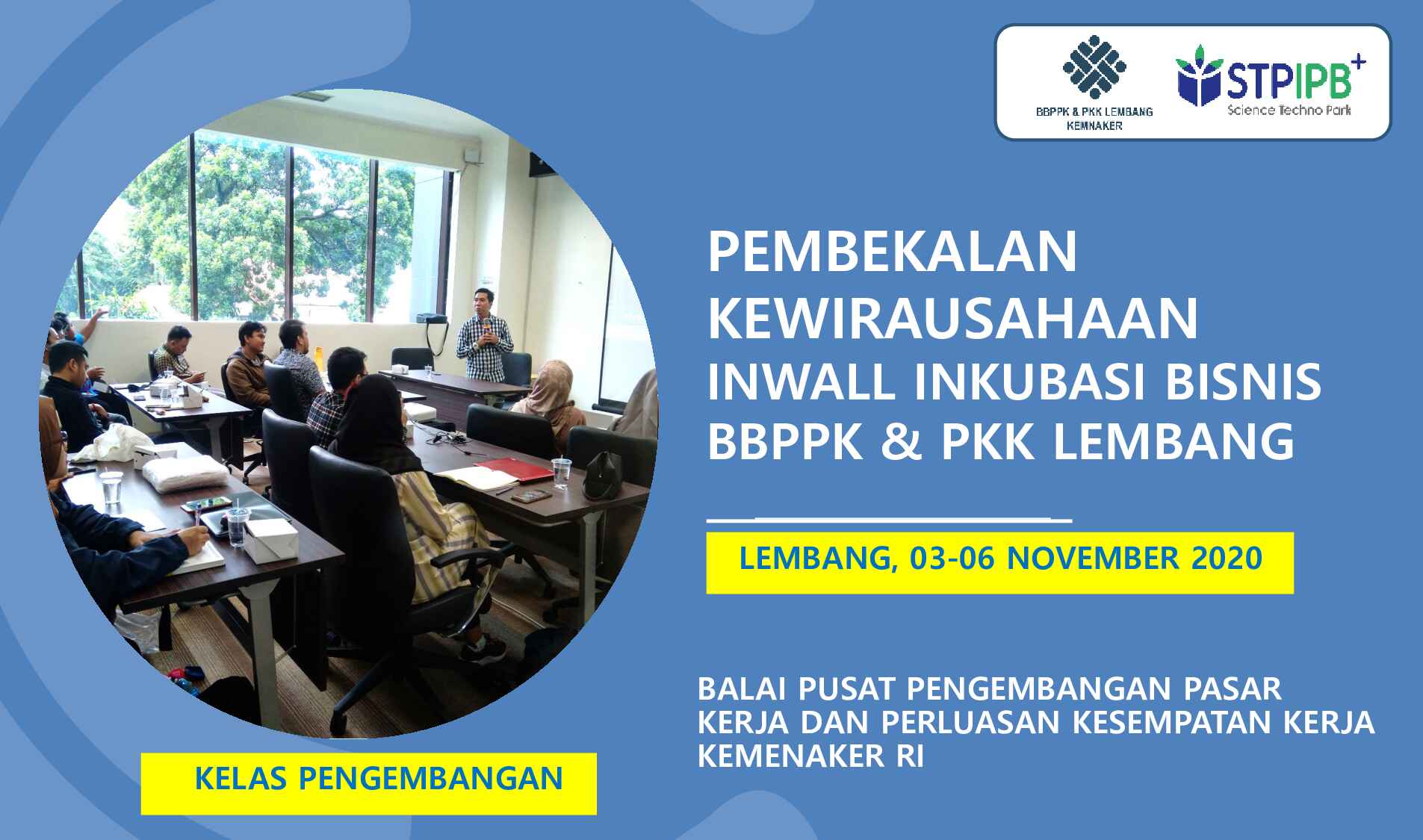 BBPPK & PKK LEMBANG KEMNAKER

STPIPB+
Science Techno Park

PEMBEKALAN KEWIRAUSAHAAN INWALL INKUBASI BISNIS BBPPK & PKK LEMBANG

LEMBANG, 03-06 NOVEMBER 2020

BALAI PUSAT PENGEMBANGAN PASAR KERJA DAN PERLUASAN KESEMPATAN KERJA KEMENAKER RI

KELAS PENGEMBANGAN